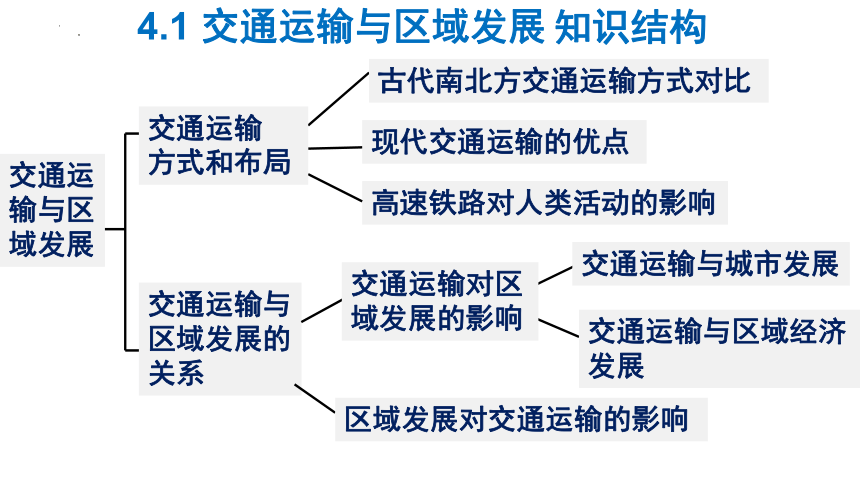 4.1 交通运输与区域发展 知识结构

交通运输与区域发展

交通运输方式和布局

古代南北方交通运输方式对比

现代交通运输的优点

高速铁路对人类活动的影响

交通运输与区域发展的关系

交通运输对区域发展的影响

交通运输与城市发展

交通运输与区域经济发展

区域发展对交通运输的影响